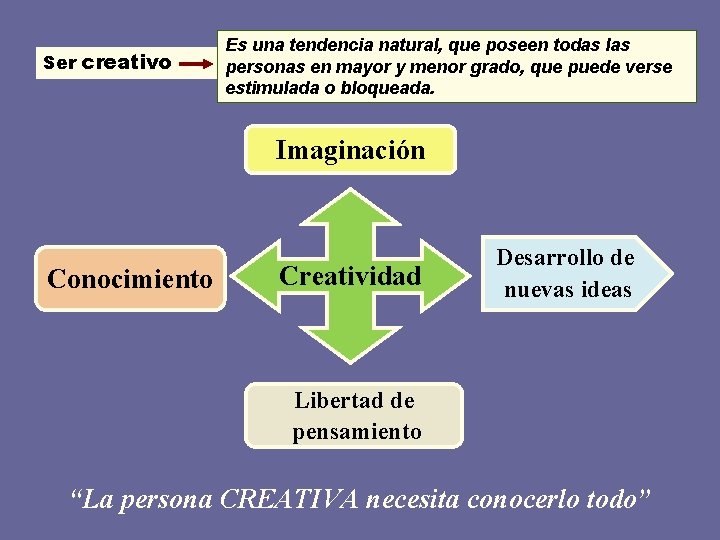 Ser creativo

Es una tendencia natural, que poseen todas las personas en mayor y menor grado, que puede verse estimulada o bloqueada.

Imaginación

Conocimiento

Creatividad

Desarrollo de nuevas ideas

Libertad de pensamiento

“La persona CREATIVA necesita conocerlo todo”